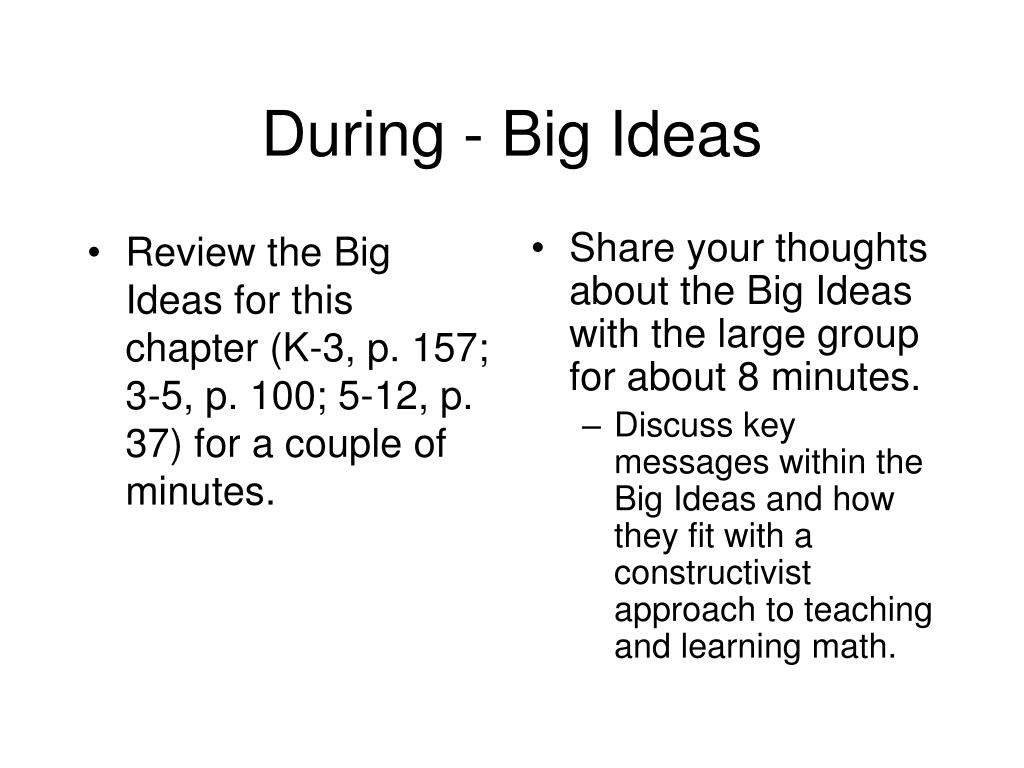 During - Big Ideas

• Review the Big Ideas for this chapter (K-3, p. 157; 3-5, p. 100; 5-12, p. 37) for a couple of minutes.

• Share your thoughts about the Big Ideas with the large group for about 8 minutes.
– Discuss key messages within the Big Ideas and how they fit with a constructivist approach to teaching and learning math.